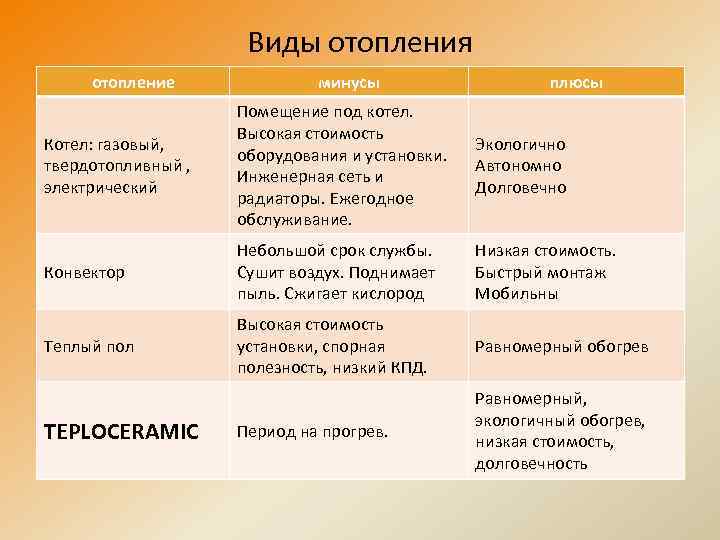 Виды отопления

| отопление | минусы | плюсы |
|---|---|---|
| Котел: газовый, твердотопливный , электрический | Помещение под котел. Высокая стоимость оборудования и установки. Инженерная сеть и радиаторы. Ежегодное обслуживание. | Экологично Автономно Долговечно |
| Конвектор | Небольшой срок службы. Сушит воздух. Поднимает пыль. Сжигает кислород | Низкая стоимость. Быстрый монтаж Мобильны |
| Теплый пол | Высокая стоимость установки, спорная полезность, низкий КПД. | Равномерный обогрев |
| TEPLOCERAMIC | Период на прогрев. | Равномерный, экологичный обогрев, низкая стоимость, долговечность |